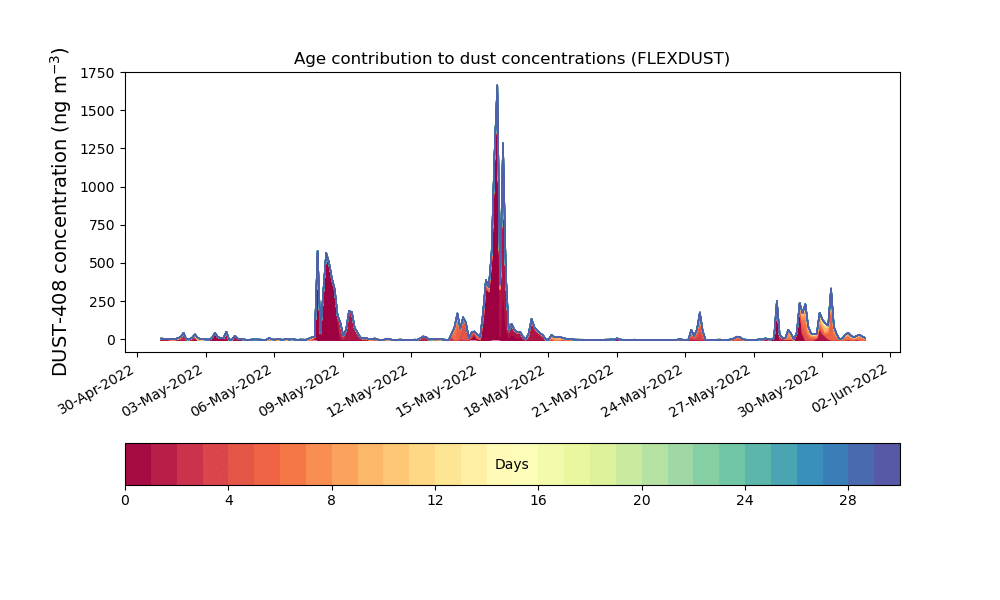 Age contribution to dust concentrations (FLEXDUST)

DUST-408 concentration (ng m$^{-3}$)

1750
1500
1250
1000
750
500
250
0

30-Apr-2022
03-May-2022
06-May-2022
09-May-2022
12-May-2022
15-May-2022
18-May-2022
21-May-2022
24-May-2022
27-May-2022
30-May-2022
02-Jun-2022

Days

0
4
8
12
16
20
24
28